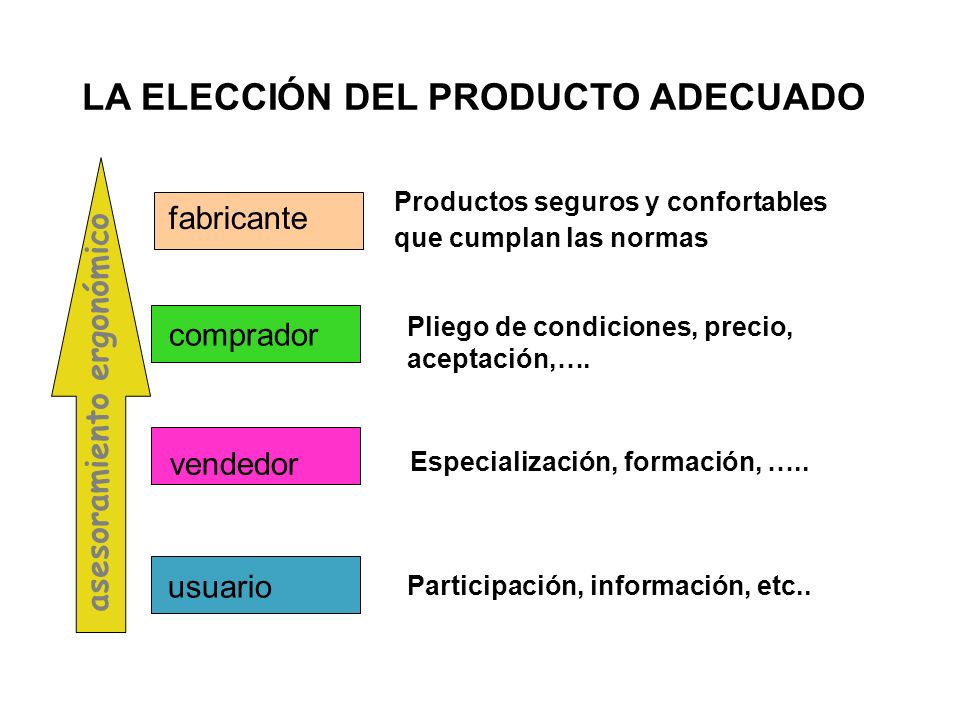 LA ELECCIÓN DEL PRODUCTO ADECUADO

asesoramiento ergonómico

fabricante

Productos seguros y confortables que cumplan las normas

comprador

Pliego de condiciones, precio, aceptación,….

vendedor

Especialización, formación, …..

usuario

Participación, información, etc..